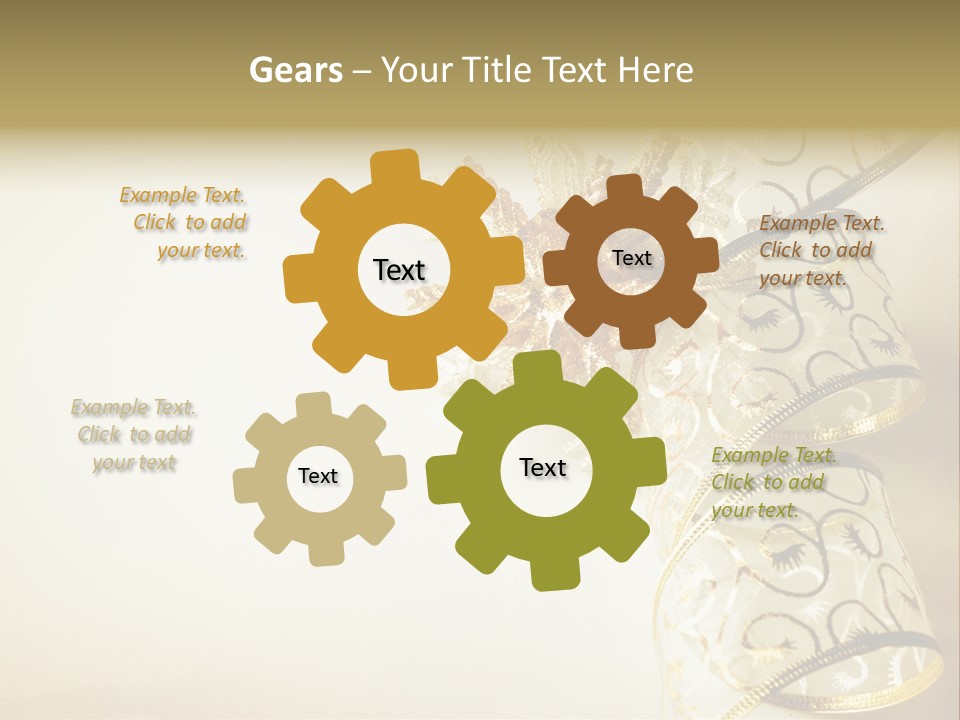 Gears – Your Title Text Here

Example Text. Click to add your text.

Text

Text

Example Text. Click to add your text.

Example Text. Click to add your text

Text

Text

Example Text. Click to add your text.